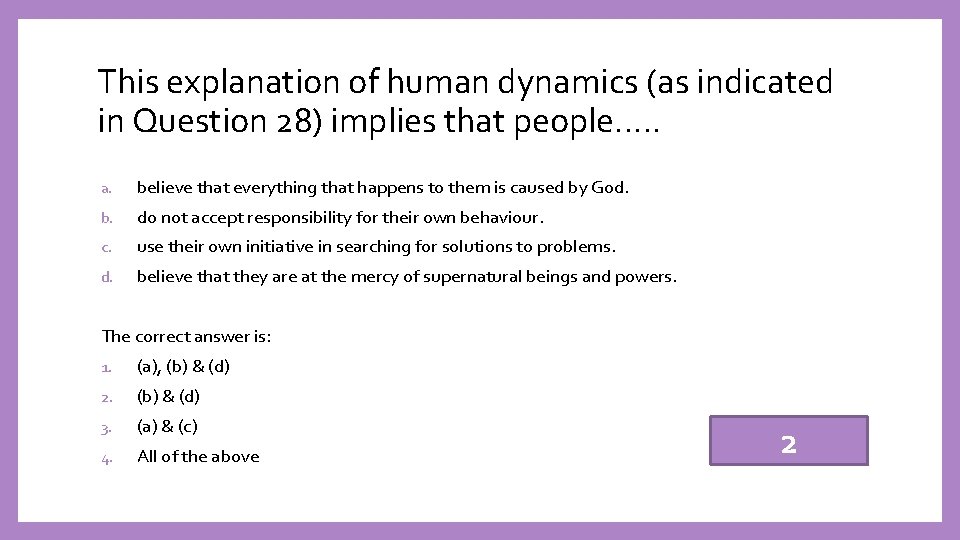 This explanation of human dynamics (as indicated in Question 28) implies that people.....

a. believe that everything that happens to them is caused by God.
b. do not accept responsibility for their own behaviour.
c. use their own initiative in searching for solutions to problems.
d. believe that they are at the mercy of supernatural beings and powers.

The correct answer is:
1. (a), (b) & (d)
2. (b) & (d)
3. (a) & (c)
4. All of the above

2